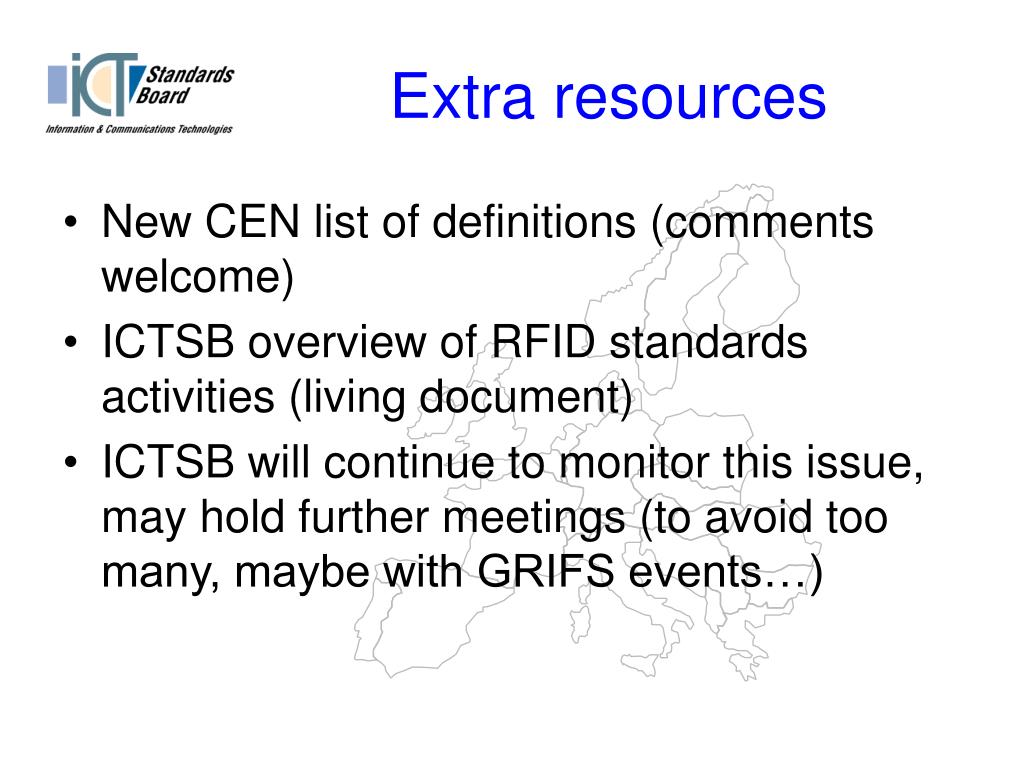 ICT Standards Board
Information & Communications Technologies

Extra resources

• New CEN list of definitions (comments welcome)
• ICTSB overview of RFID standards activities (living document)
• ICTSB will continue to monitor this issue, may hold further meetings (to avoid too many, maybe with GRIFS events…)